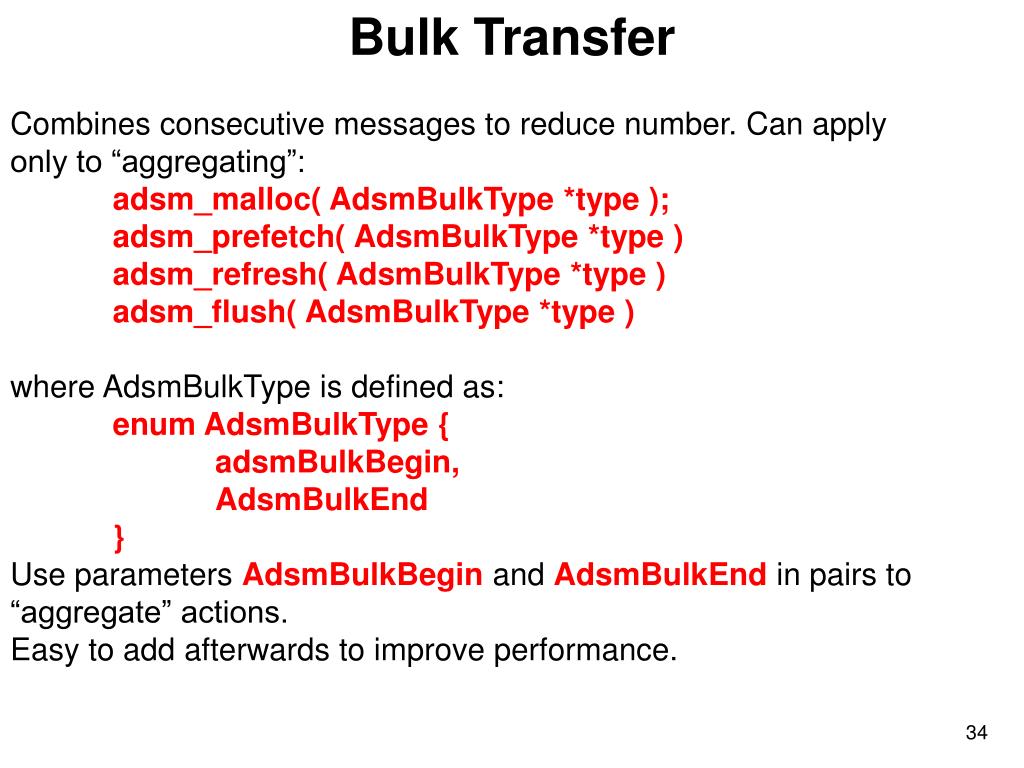 Bulk Transfer

Combines consecutive messages to reduce number. Can apply only to “aggregating”:
adsm_malloc( AdsmBulkType *type );
adsm_prefetch( AdsmBulkType *type )
adsm_refresh( AdsmBulkType *type )
adsm_flush( AdsmBulkType *type )

where AdsmBulkType is defined as:
enum AdsmBulkType {
adsmBulkBegin,
AdsmBulkEnd
}
Use parameters AdsmBulkBegin and AdsmBulkEnd in pairs to “aggregate” actions.
Easy to add afterwards to improve performance.

34